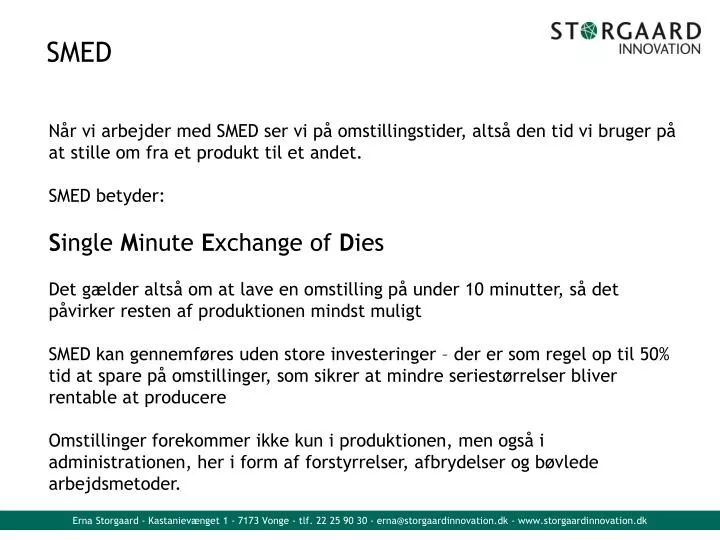 SMED

STORGAARD
INNOVATION

Når vi arbejder med SMED ser vi på omstillingstider, altså den tid vi bruger på at stille om fra et produkt til et andet.

SMED betyder:

Single Minute Exchange of Dies

Det gælder altså om at lave en omstilling på under 10 minutter, så det påvirker resten af produktionen mindst muligt

SMED kan gennemføres uden store investeringer – der er som regel op til 50% tid at spare på omstillinger, som sikrer at mindre seriestørrelser bliver rentable at producere

Omstillinger forekommer ikke kun i produktionen, men også i administrationen, her i form af forstyrrelser, afbrydelser og bøvlede arbejdsmetoder.

Erna Storgaard - Kastanievænget 1 - 7173 Vonge - tlf. 22 25 90 30 - erna@storgaardinnovation.dk - www.storgaardinnovation.dk